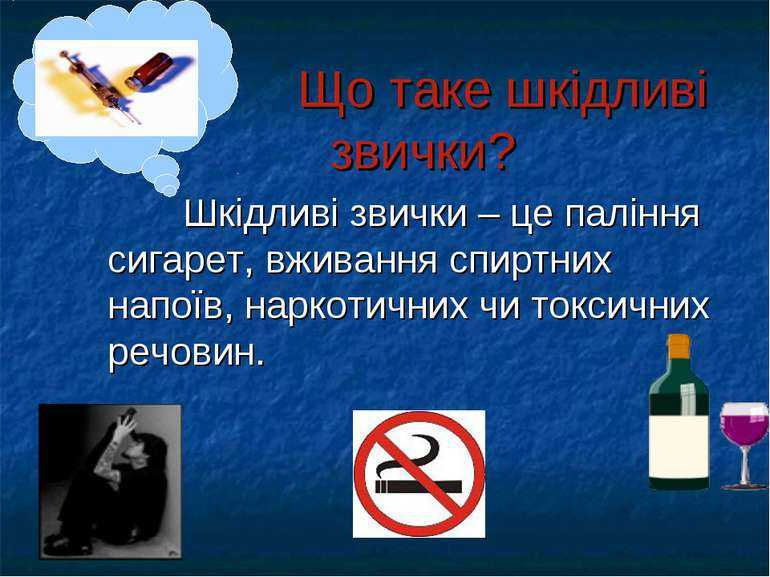 Що таке шкідливі звички?

Шкідливі звички – це паління сигарет, вживання спиртних напоїв, наркотичних чи токсичних речовин.